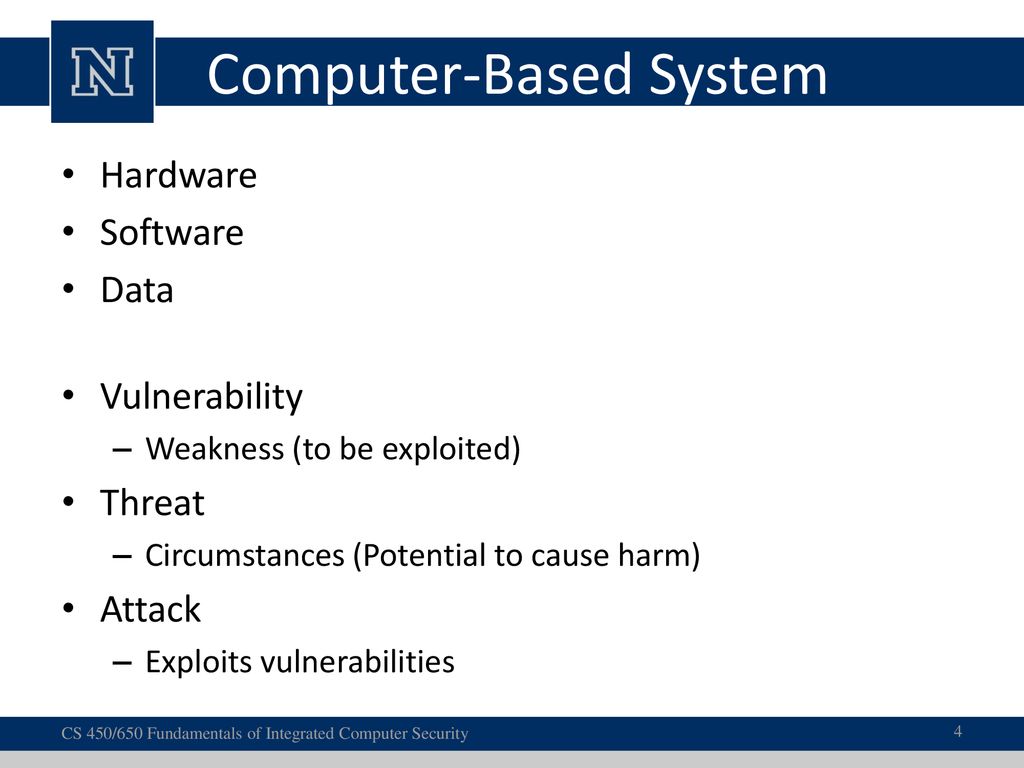 N

Computer-Based System

• Hardware
• Software
• Data

• Vulnerability
– Weakness (to be exploited)
• Threat
– Circumstances (Potential to cause harm)
• Attack
– Exploits vulnerabilities

CS 450/650 Fundamentals of Integrated Computer Security

4